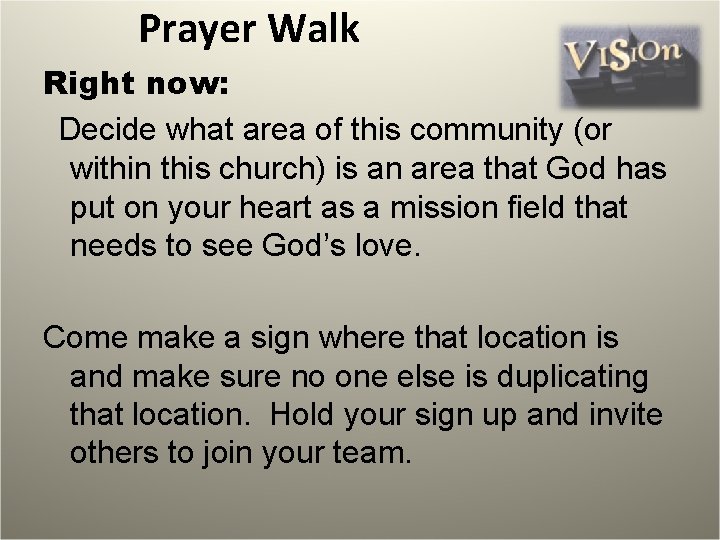 Prayer Walk

VISIOn

Right now:

Decide what area of this community (or within this church) is an area that God has put on your heart as a mission field that needs to see God's love.

Come make a sign where that location is and make sure no one else is duplicating that location.  Hold your sign up and invite others to join your team.